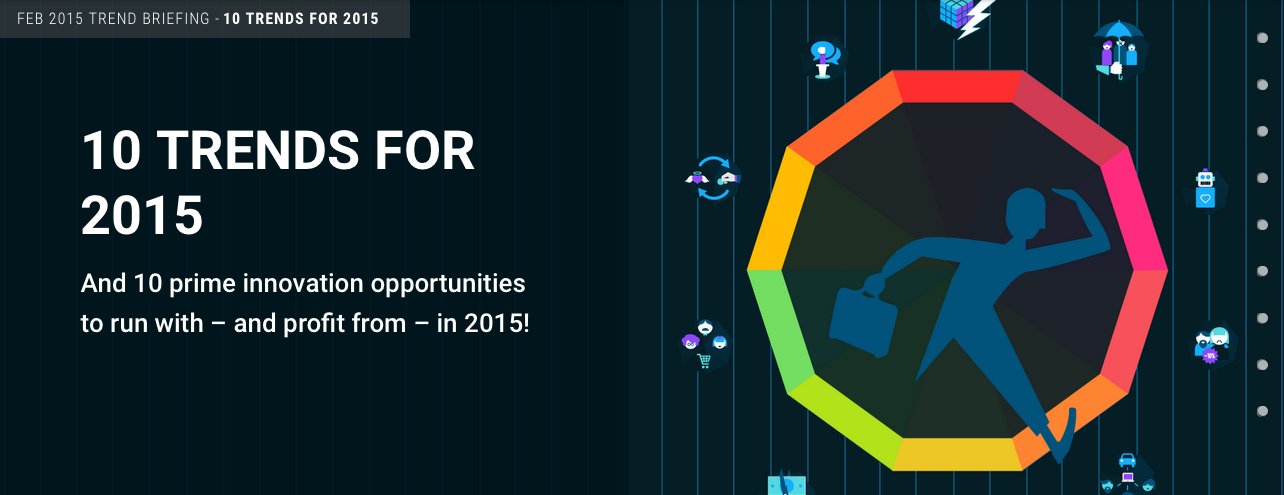 FEB 2015 TREND BRIEFING - 10 TRENDS FOR 2015

10 TRENDS FOR 2015

And 10 prime innovation opportunities to run with – and profit from – in 2015!